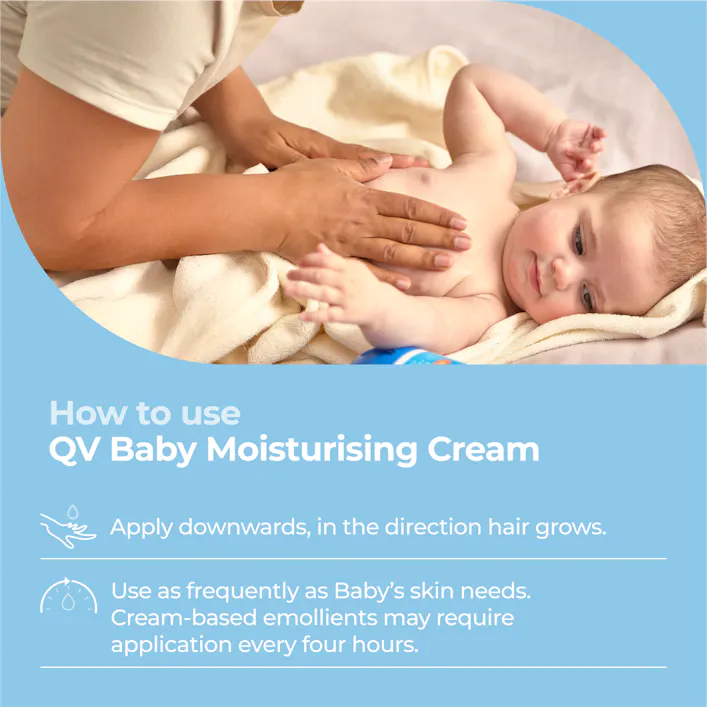 How to use
QV Baby Moisturising Cream

Apply downwards, in the direction hair grows.

Use as frequently as Baby's skin needs. Cream-based emollients may require application every four hours.